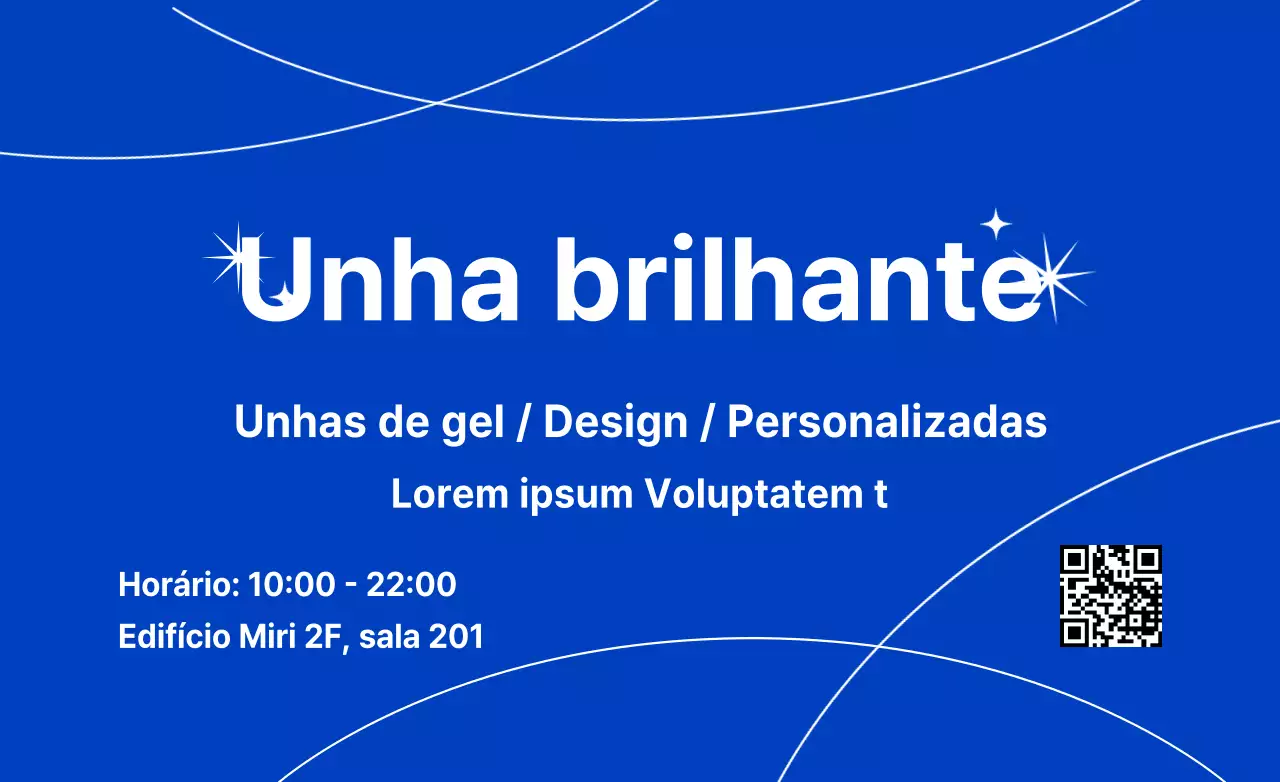 Unha brilhante

Unhas de gel / Design / Personalizadas

Lorem ipsum Voluptatem t

Horário: 10:00 - 22:00

Edifício Miri 2F, sala 201